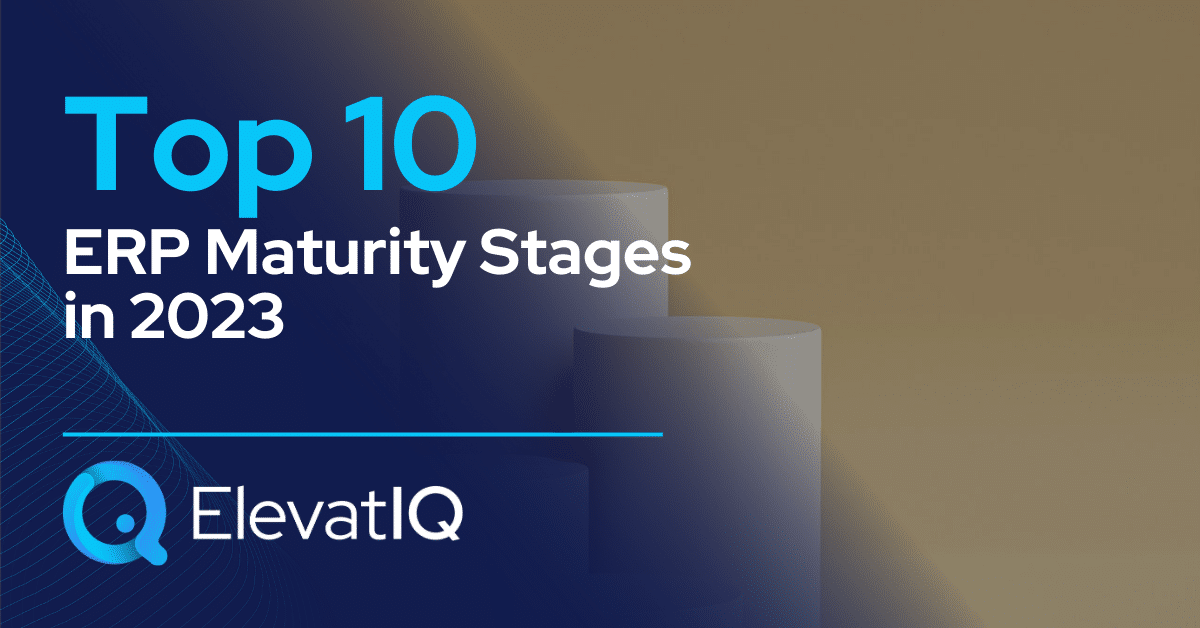 Top 10
ERP Maturity Stages in 2023

ElevatIQ